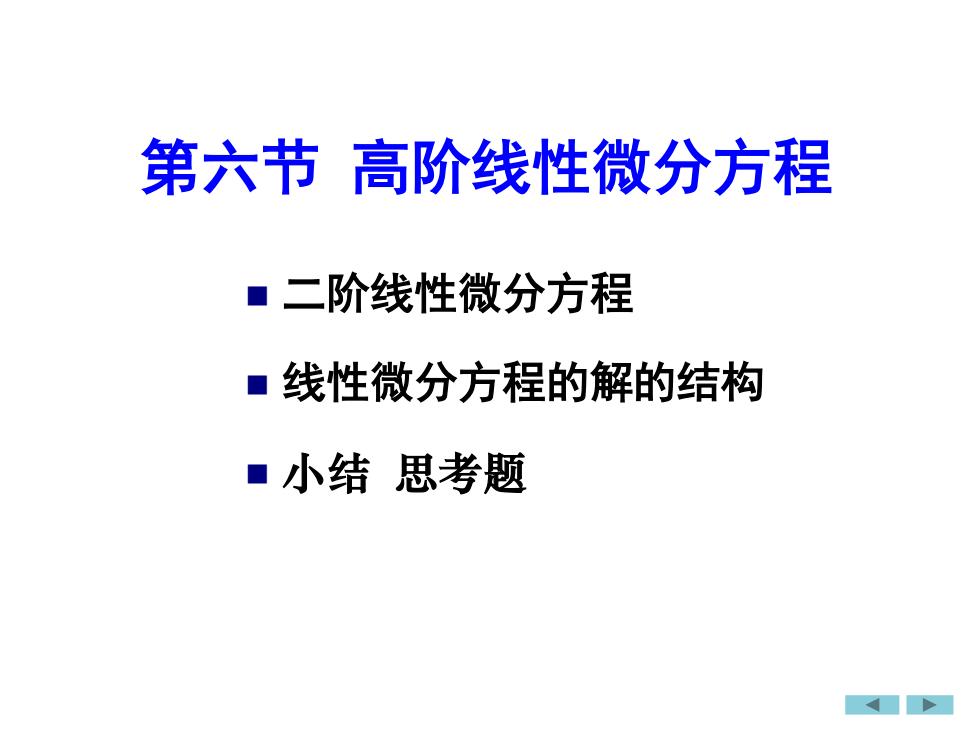 第六节 高阶线性微分方程

■ 二阶线性微分方程

■ 线性微分方程的解的结构

■ 小结 思考题